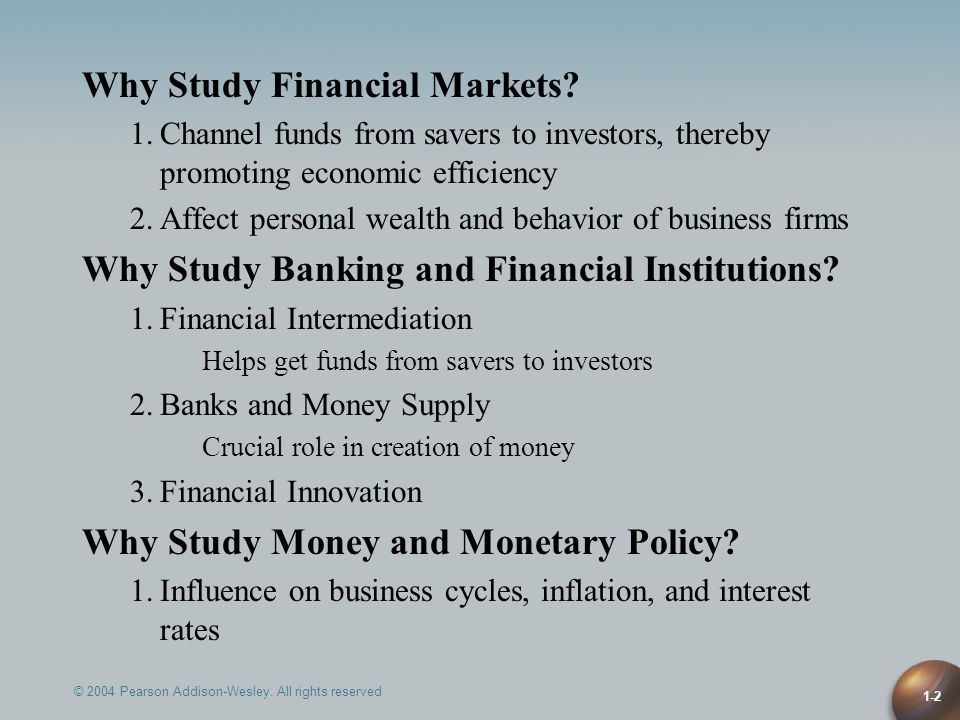 Why Study Financial Markets?

1. Channel funds from savers to investors, thereby promoting economic efficiency

2. Affect personal wealth and behavior of business firms

Why Study Banking and Financial Institutions?

1. Financial Intermediation

Helps get funds from savers to investors

2. Banks and Money Supply

Crucial role in creation of money

3. Financial Innovation

Why Study Money and Monetary Policy?

1. Influence on business cycles, inflation, and interest rates

© 2004 Pearson Addison-Wesley. All rights reserved

1-2